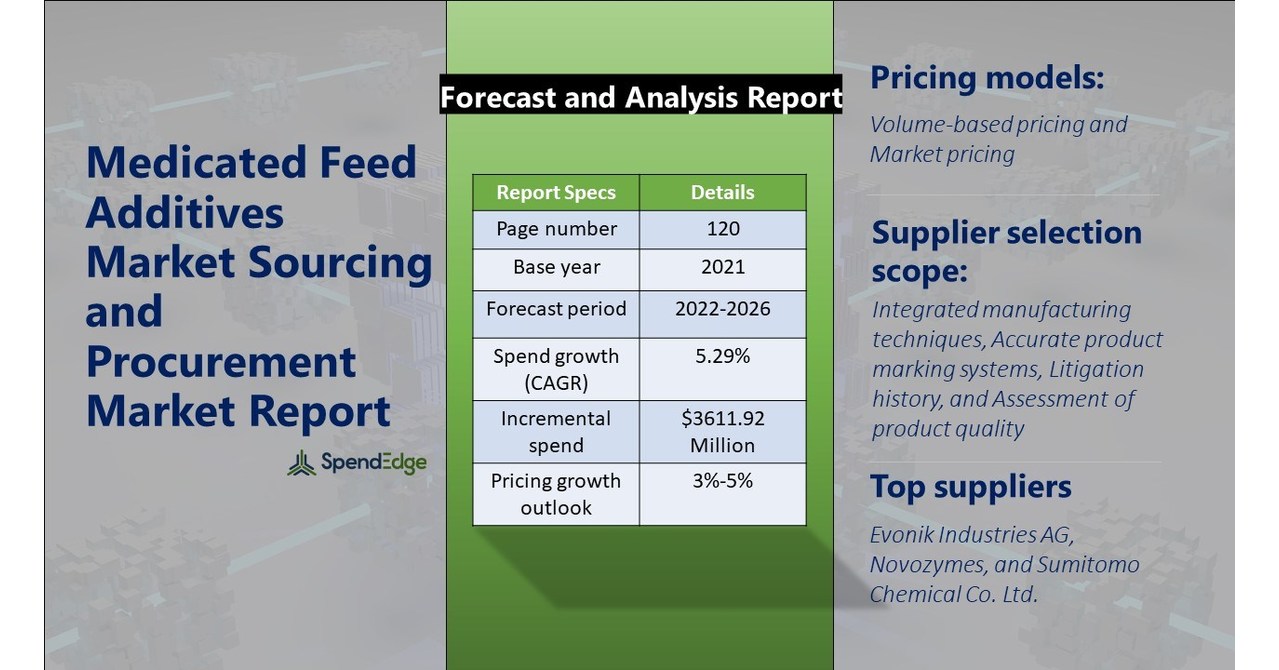 Medicated Feed Additives Market Sourcing and Procurement Market Report

SpendEdge

Forecast and Analysis Report

| Report Specs | Details |
|---|---|
| Page number | 120 |
| Base year | 2021 |
| Forecast period | 2022-2026 |
| Spend growth (CAGR) | 5.29% |
| Incremental spend | $3611.92 Million |
| Pricing growth outlook | 3%-5% |

Pricing models:

Volume-based pricing and Market pricing

Supplier selection scope:

Integrated manufacturing techniques, Accurate product marking systems, Litigation history, and Assessment of product quality

Top suppliers

Evonik Industries AG, Novozymes, and Sumitomo Chemical Co. Ltd.